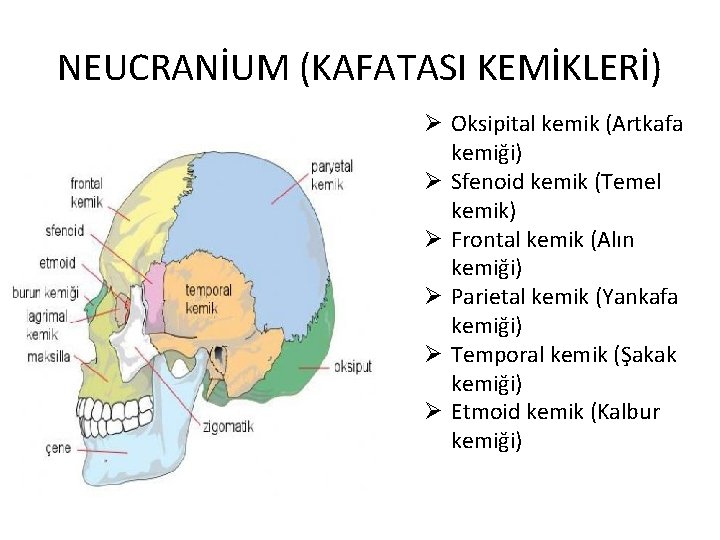 NEUCRANİUM (KAFATASI KEMİKLERİ)

frontal kemik
sfenoid
etmoid
burun kemiği
lagrimal kemik
maksilla
çene
paryetal kemik
temporal kemik
oksiput
zigomatik

➢ Oksipital kemik (Artkafa kemiği)
➢ Sfenoid kemik (Temel kemik)
➢ Frontal kemik (Alın kemiği)
➢ Parietal kemik (Yankafa kemiği)
➢ Temporal kemik (Şakak kemiği)
➢ Etmoid kemik (Kalbur kemiği)